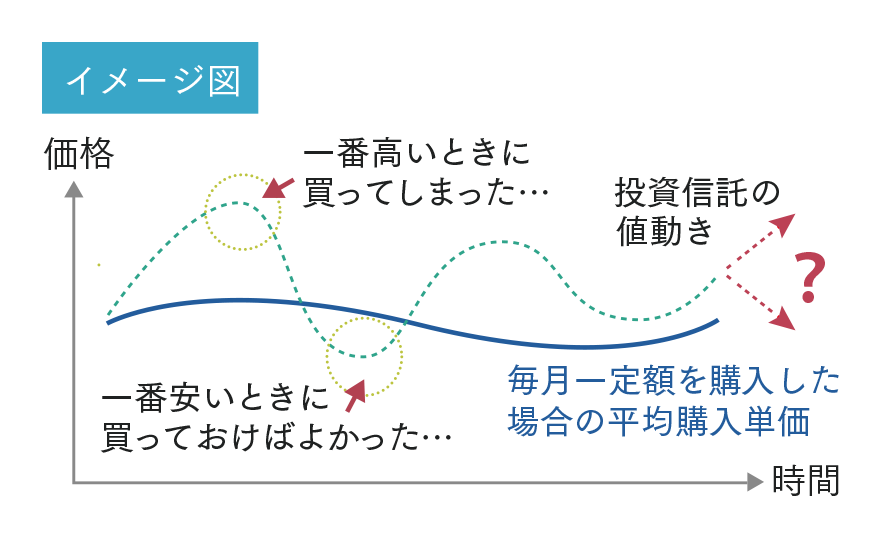 イメージ図

価格

一番高いときに買ってしまった…

投資信託の値動き

?

一番安いときに買っておけばよかった…

毎月一定額を購入した場合の平均購入単価

時間